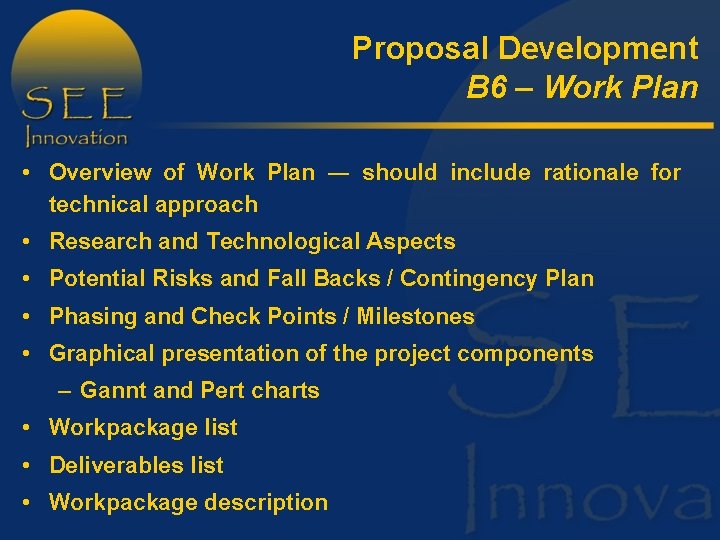 SEE
Innovation

Proposal Development
B6 – Work Plan

• Overview of Work Plan — should include rationale for technical approach
• Research and Technological Aspects
• Potential Risks and Fall Backs / Contingency Plan
• Phasing and Check Points / Milestones
• Graphical presentation of the project components
– Gannt and Pert charts
• Workpackage list
• Deliverables list
• Workpackage description

SE
Innova